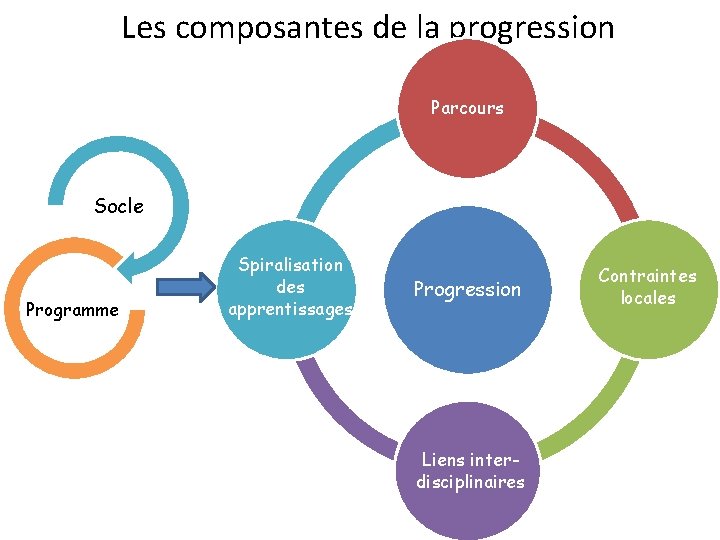 Les composantes de la progression

Socle

Programme

Spiralisation des apprentissages

Parcours

Progression

Contraintes locales

Liens inter-disciplinaires